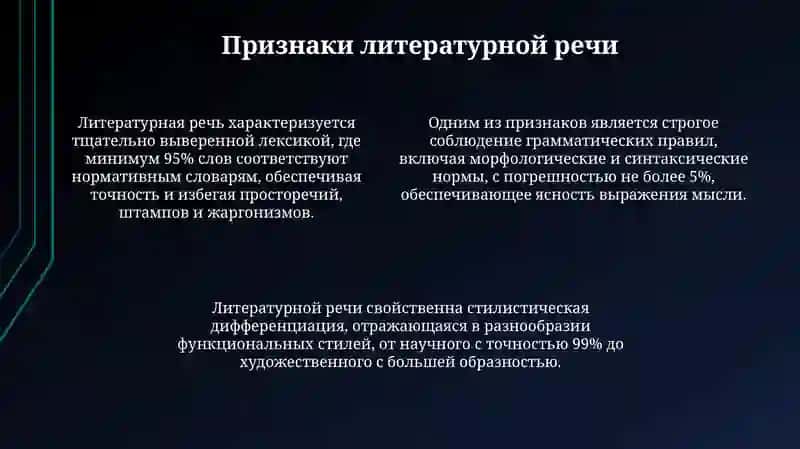 Признаки литературной речи

Литературная речь характеризуется тщательно выверенной лексикой, где минимум 95% слов соответствуют нормативным словарям, обеспечивая точность и избегая просторечий, штампов и жаргонизмов.

Одним из признаков является строгое соблюдение грамматических правил, включая морфологические и синтаксические нормы, с погрешностью не более 5%, обеспечивающее ясность выражения мысли.

Литературной речи свойственна стилистическая дифференциация, отражающаяся в разнообразии функциональных стилей, от научного с точностью 99% до художественного с большей образностью.